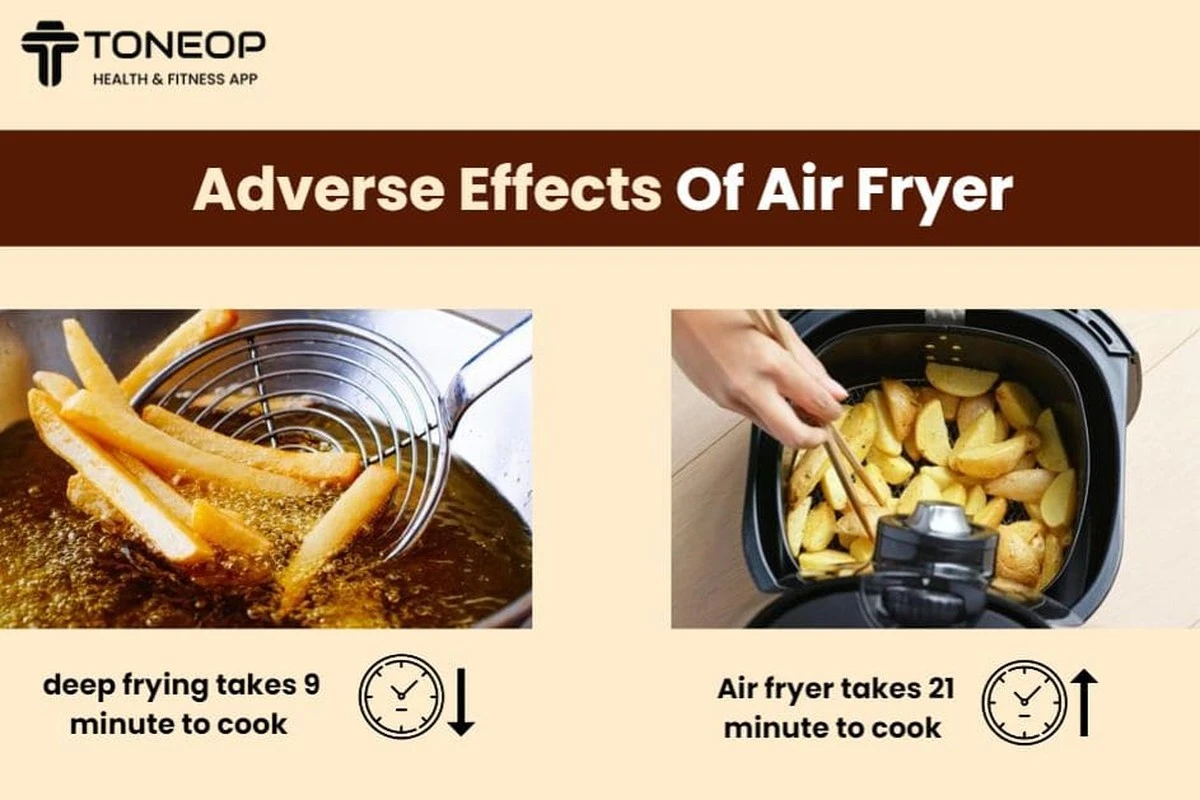 TONEOP
HEALTH & FITNESS APP

Adverse Effects Of Air Fryer

deep frying takes 9 minute to cook ↓

Air fryer takes 21 minute to cook ↑